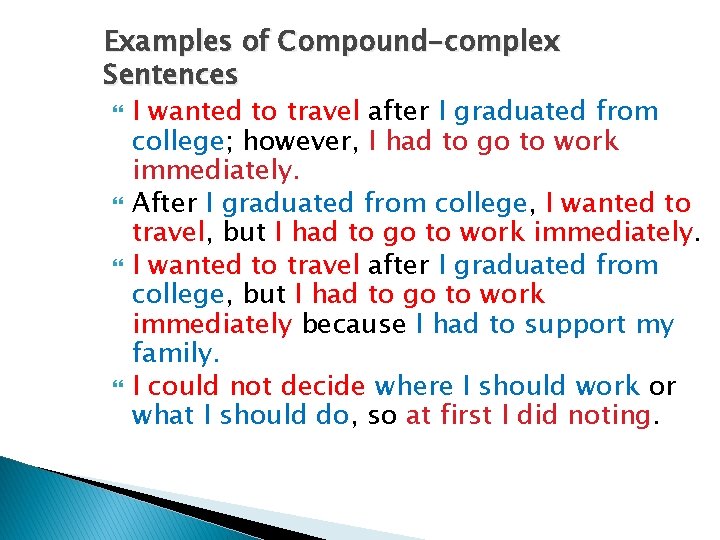 Examples of Compound-complex Sentences

I wanted to travel after I graduated from college; however, I had to go to work immediately.

After I graduated from college, I wanted to travel, but I had to go to work immediately.

I wanted to travel after I graduated from college, but I had to go to work immediately because I had to support my family.

I could not decide where I should work or what I should do, so at first I did noting.